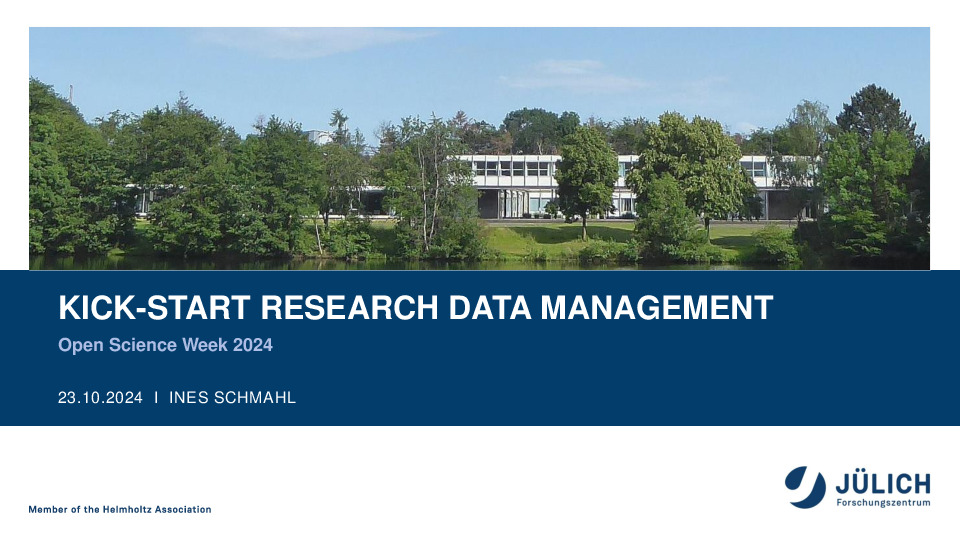 KICK-START RESEARCH DATA MANAGEMENT

Open Science Week 2024

23.10.2024 I INES SCHMAHL

Member of the Helmholtz Association

JÜLICH
Forschungszentrum